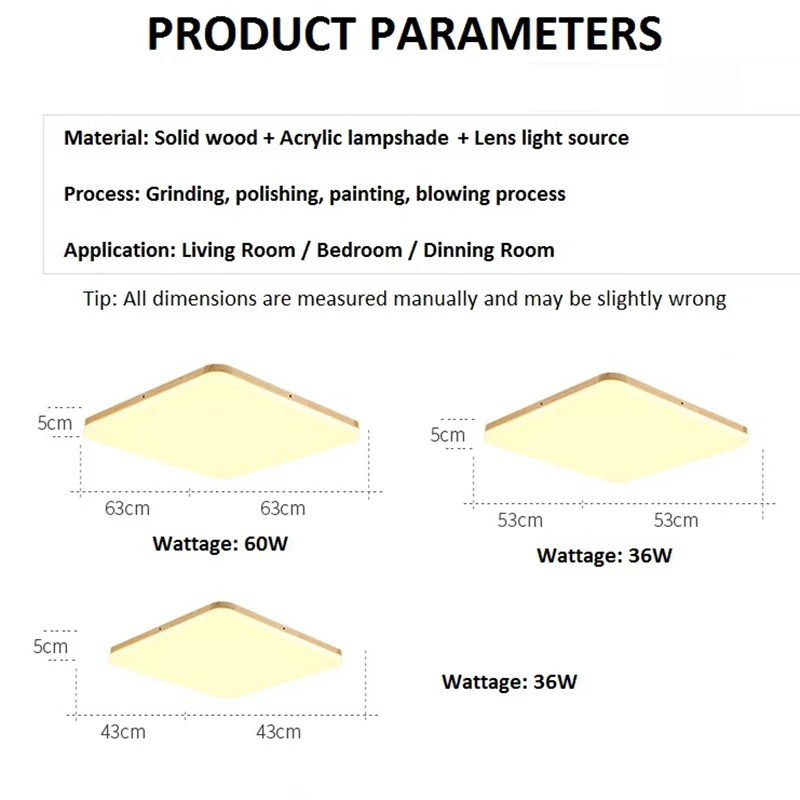 PRODUCT PARAMETERS

Material: Solid wood + Acrylic lampshade + Lens light source

Process: Grinding, polishing, painting, blowing process

Application: Living Room / Bedroom / Dinning Room

Tip: All dimensions are measured manually and may be slightly wrong

5cm

63cm 63cm

Wattage: 60W

5cm

53cm 53cm

Wattage: 36W

5cm

43cm 43cm

Wattage: 36W